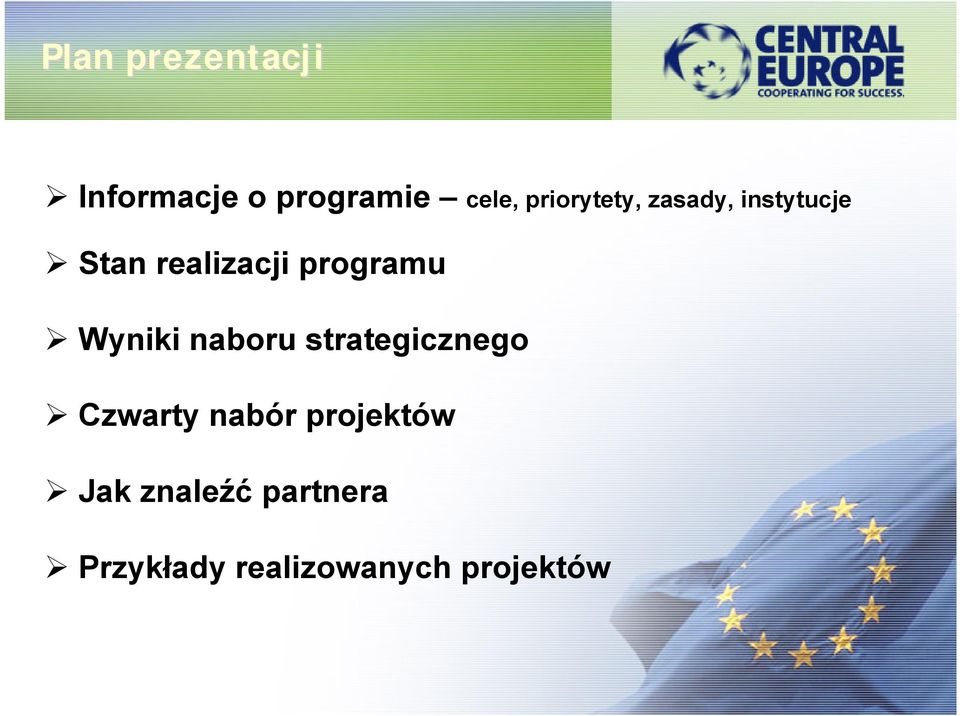 Plan prezentacji

CENTRAL EUROPE
COOPERATING FOR SUCCESS.

➢ Informacje o programie – cele, priorytety, zasady, instytucje

➢ Stan realizacji programu

➢ Wyniki naboru strategicznego

➢ Czwarty nabór projektów

➢ Jak znaleźć partnera

➢ Przykłady realizowanych projektów